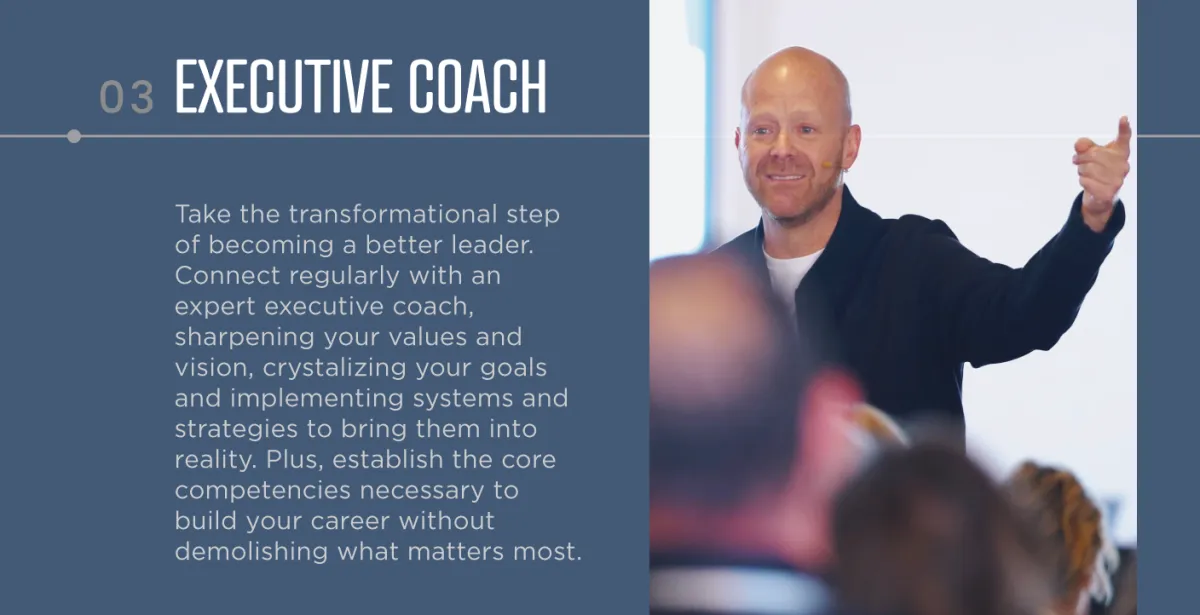 03 EXECUTIVE COACH

Take the transformational step of becoming a better leader. Connect regularly with an expert executive coach, sharpening your values and vision, crystalizing your goals and implementing systems and strategies to bring them into reality. Plus, establish the core competencies necessary to build your career without demolishing what matters most.